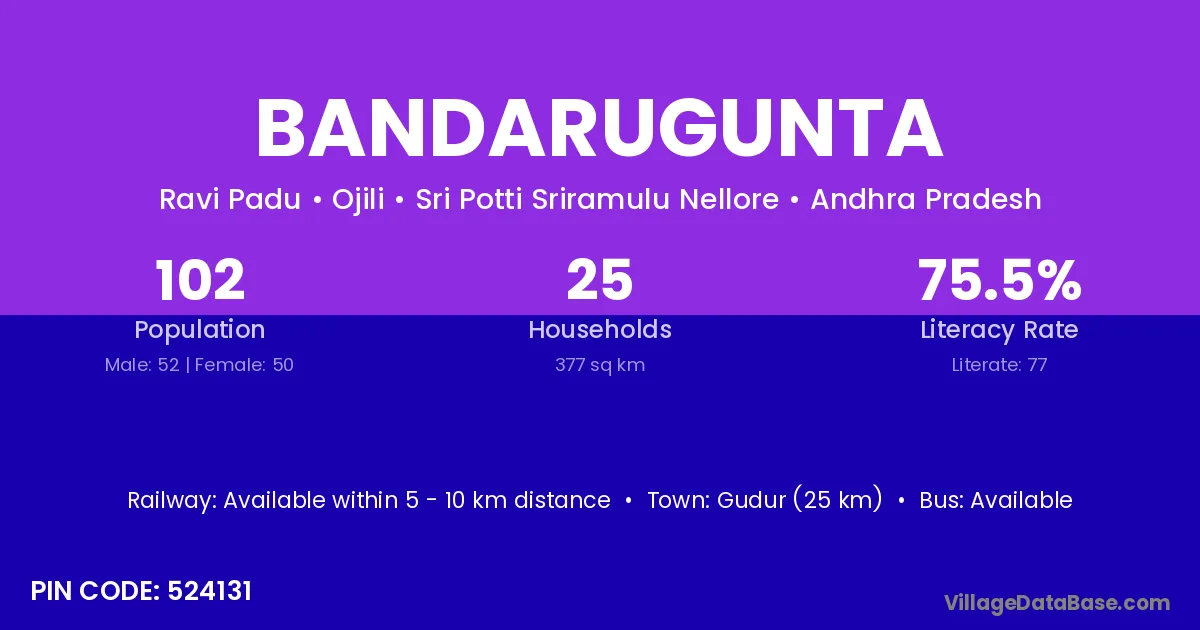 BANDARUGUNTA

Ravi Padu • Ojili • Sri Potti Sriramulu Nellore • Andhra Pradesh

102
Population
Male: 52 | Female: 50

25
Households
377 sq km

75.5%
Literacy Rate
Literate: 77

Railway: Available within 5 - 10 km distance • Town: Gudur (25 km) • Bus: Available

PIN CODE: 524131

VillageDataBase.com